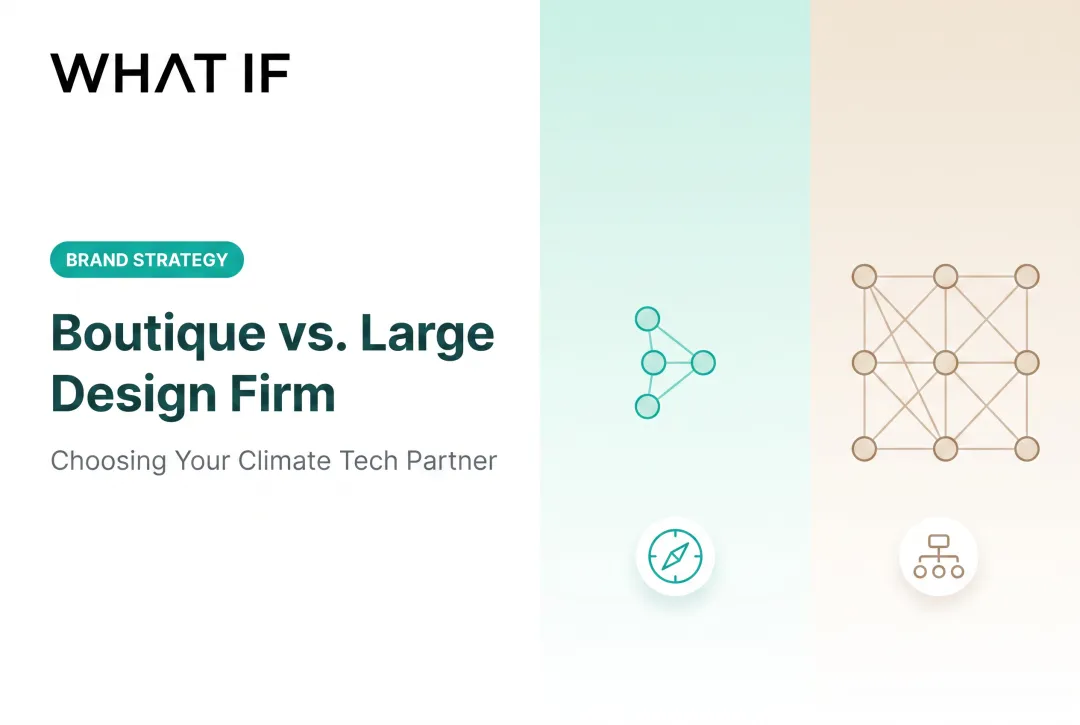 WHAT IF

BRAND STRATEGY

Boutique vs. Large Design Firm

Choosing Your Climate Tech Partner